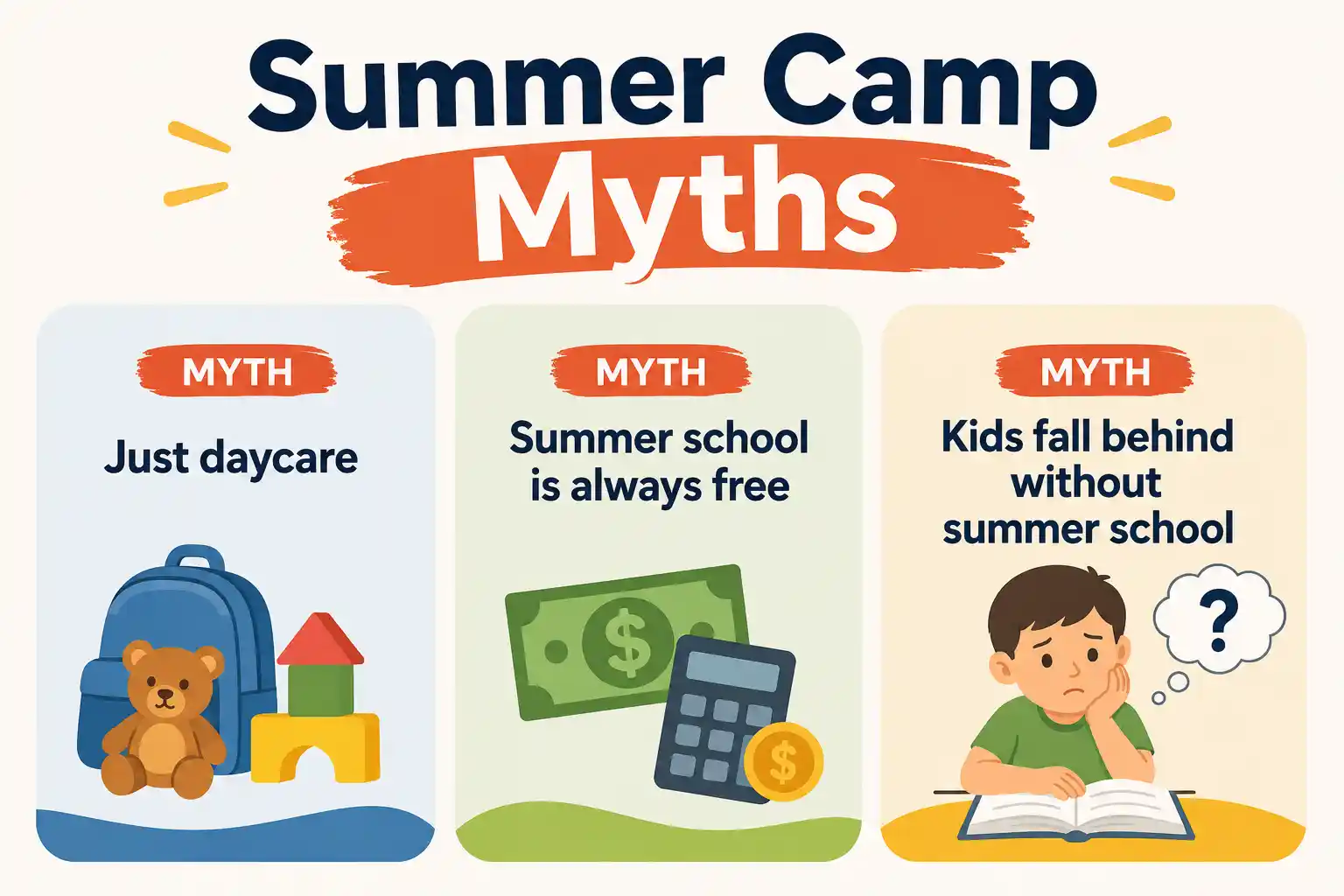 Summer Camp Myths

MYTH

Just daycare

MYTH

Summer school is always free

$

$

MYTH

Kids fall behind without summer school

?